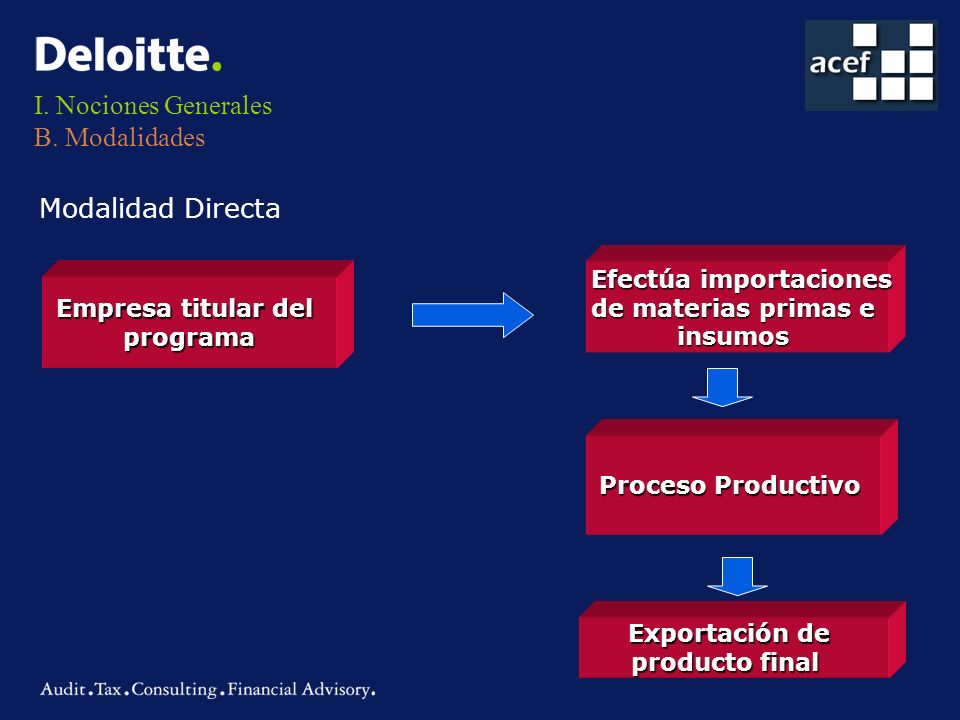 Deloitte.

acef

I. Nociones Generales
B. Modalidades

Modalidad Directa

Empresa titular del programa

Efectúa importaciones de materias primas e insumos

Proceso Productivo

Exportación de producto final

Audit.Tax.Consulting.Financial Advisory.